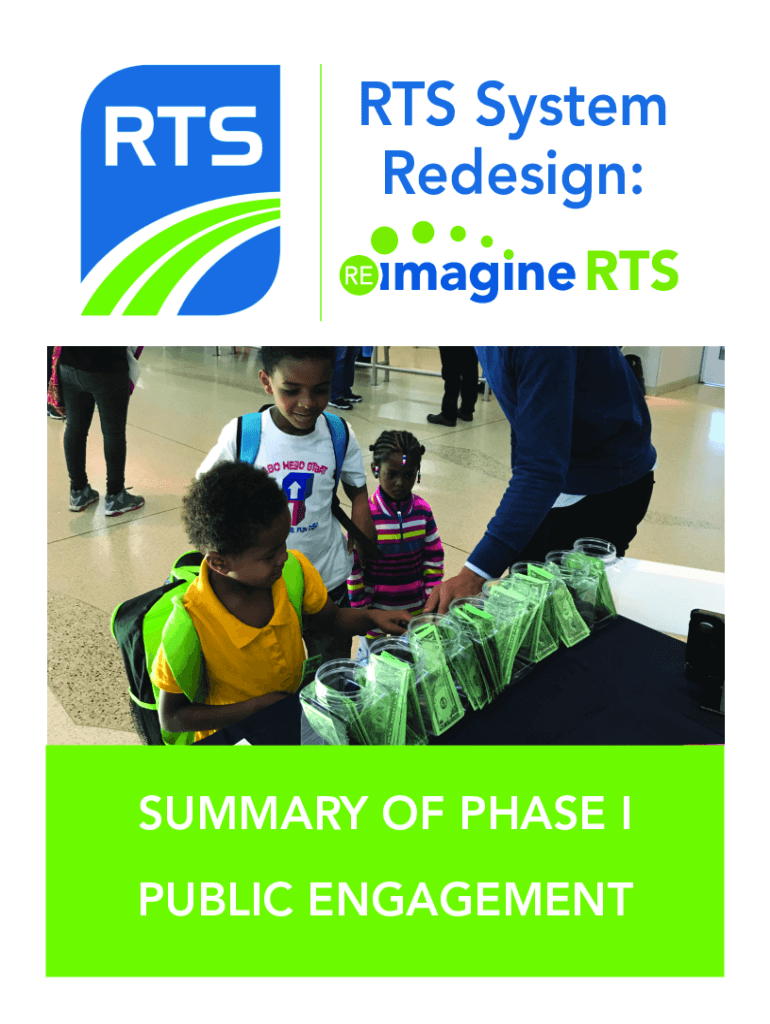 RTS

RTS System Redesign:

REimagine RTS

SUMMARY OF PHASE I

PUBLIC ENGAGEMENT